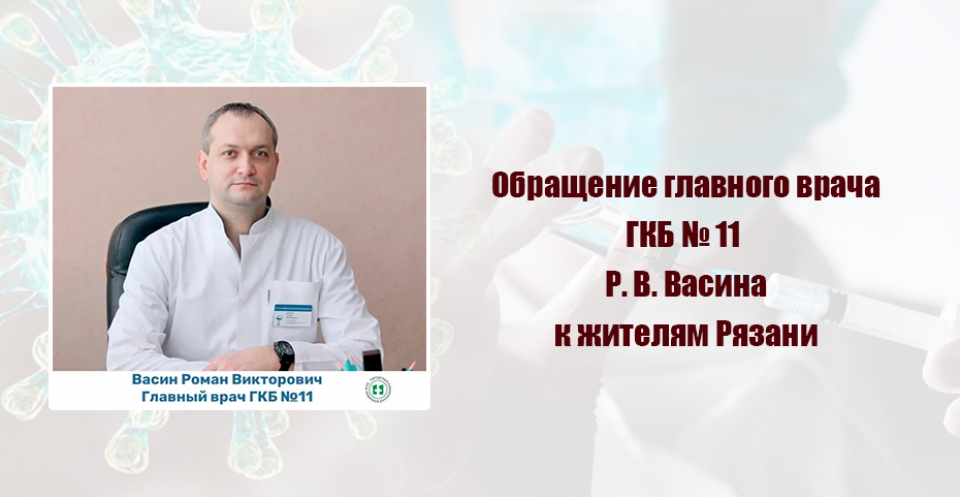 Васин Роман Викторович
Главный врач ГКБ №11

Обращение главного врача
ГКБ № 11
Р. В. Васина
к жителям Рязани